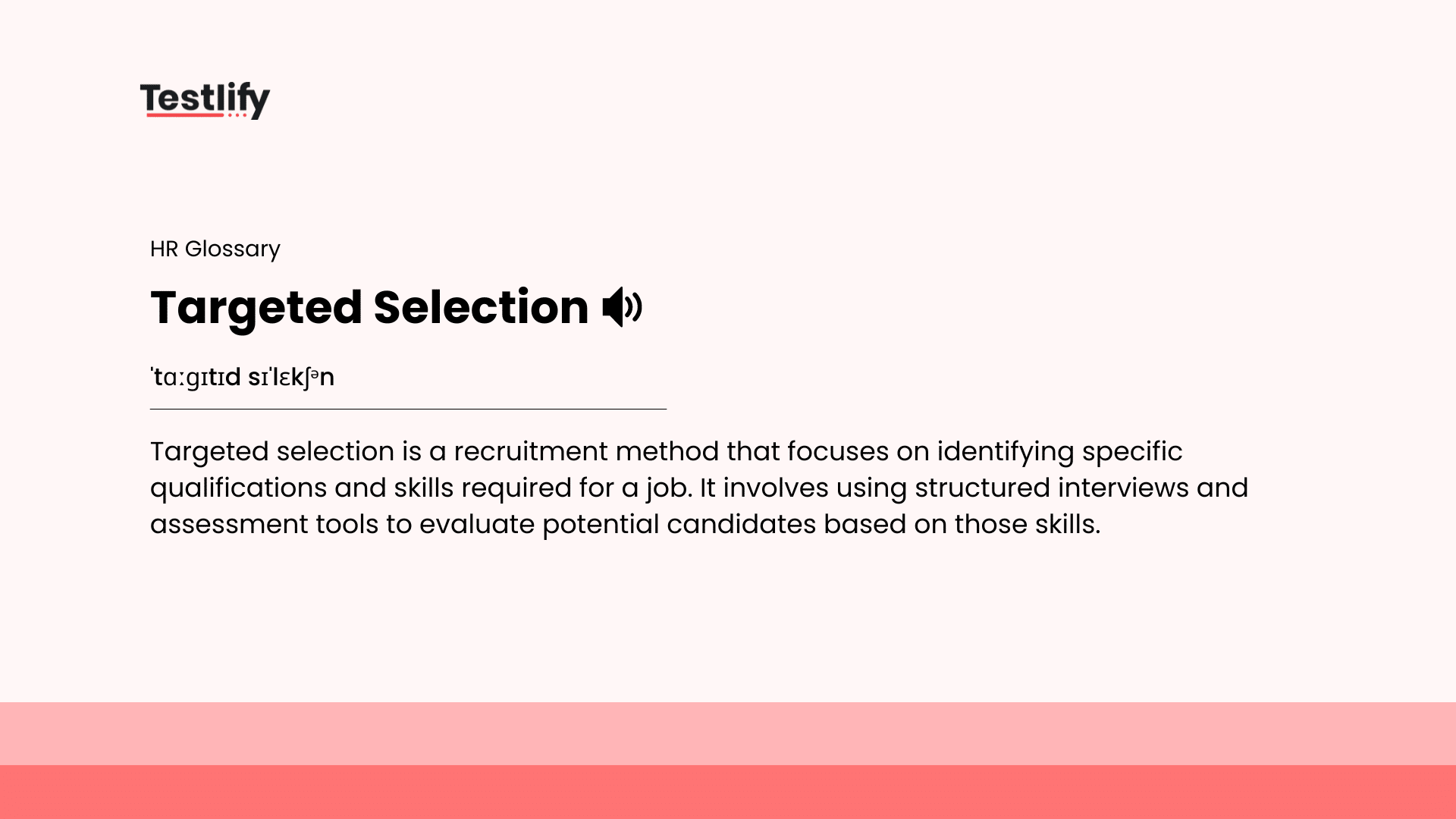 Testlify

HR Glossary

Targeted Selection

ˈtɑːɡɪtɪd sɪˈlɛkʃᵊn

Targeted selection is a recruitment method that focuses on identifying specific qualifications and skills required for a job. It involves using structured interviews and assessment tools to evaluate potential candidates based on those skills.